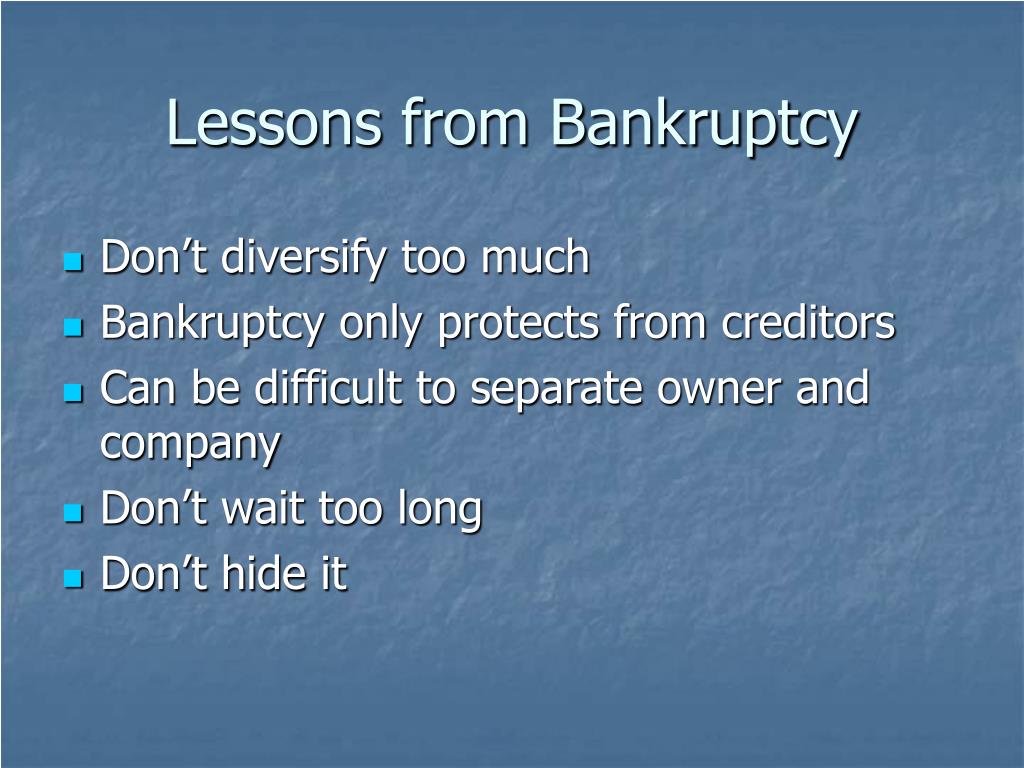 Lessons from Bankruptcy

- Don’t diversify too much
- Bankruptcy only protects from creditors
- Can be difficult to separate owner and company
- Don’t wait too long
- Don’t hide it